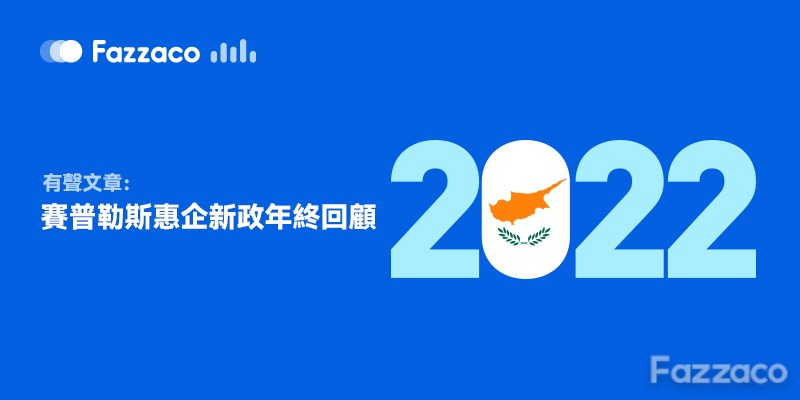 Fazzaco

有聲文章:

賽普勒斯惠企新政年終回顧

2022

Fazzaco